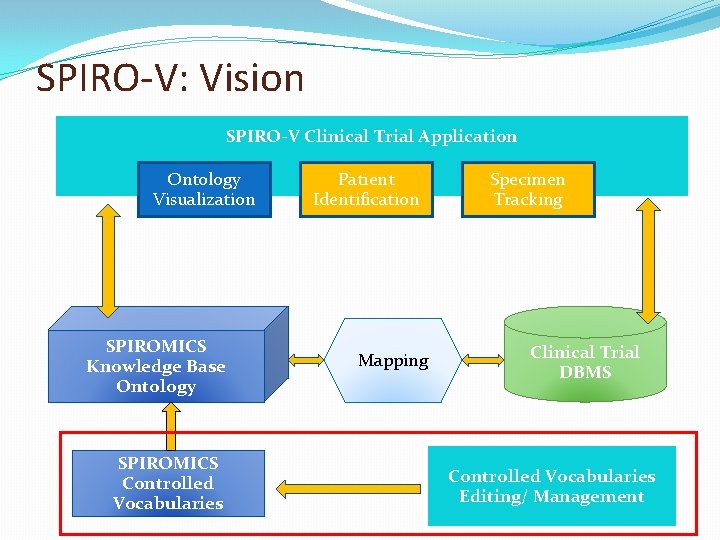 SPIRO-V: Vision

SPIRO-V Clinical Trial Application

Ontology Visualization

Patient Identification

Specimen Tracking

SPIROMICS Knowledge Base Ontology

Mapping

Clinical Trial DBMS

SPIROMICS Controlled Vocabularies

Controlled Vocabularies Editing/ Management